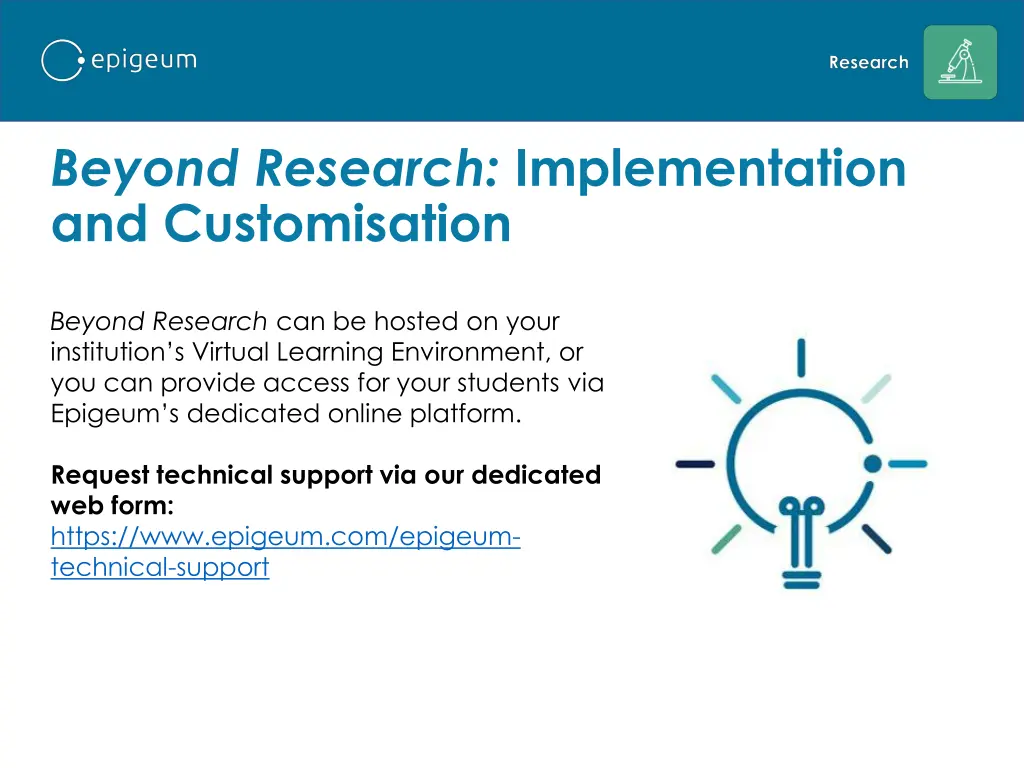 epigeum

Research

Beyond Research: Implementation and Customisation

Beyond Research can be hosted on your institution's Virtual Learning Environment, or you can provide access for your students via Epigeum's dedicated online platform.

Request technical support via our dedicated web form:
https://www.epigeum.com/epigeum-technical-support